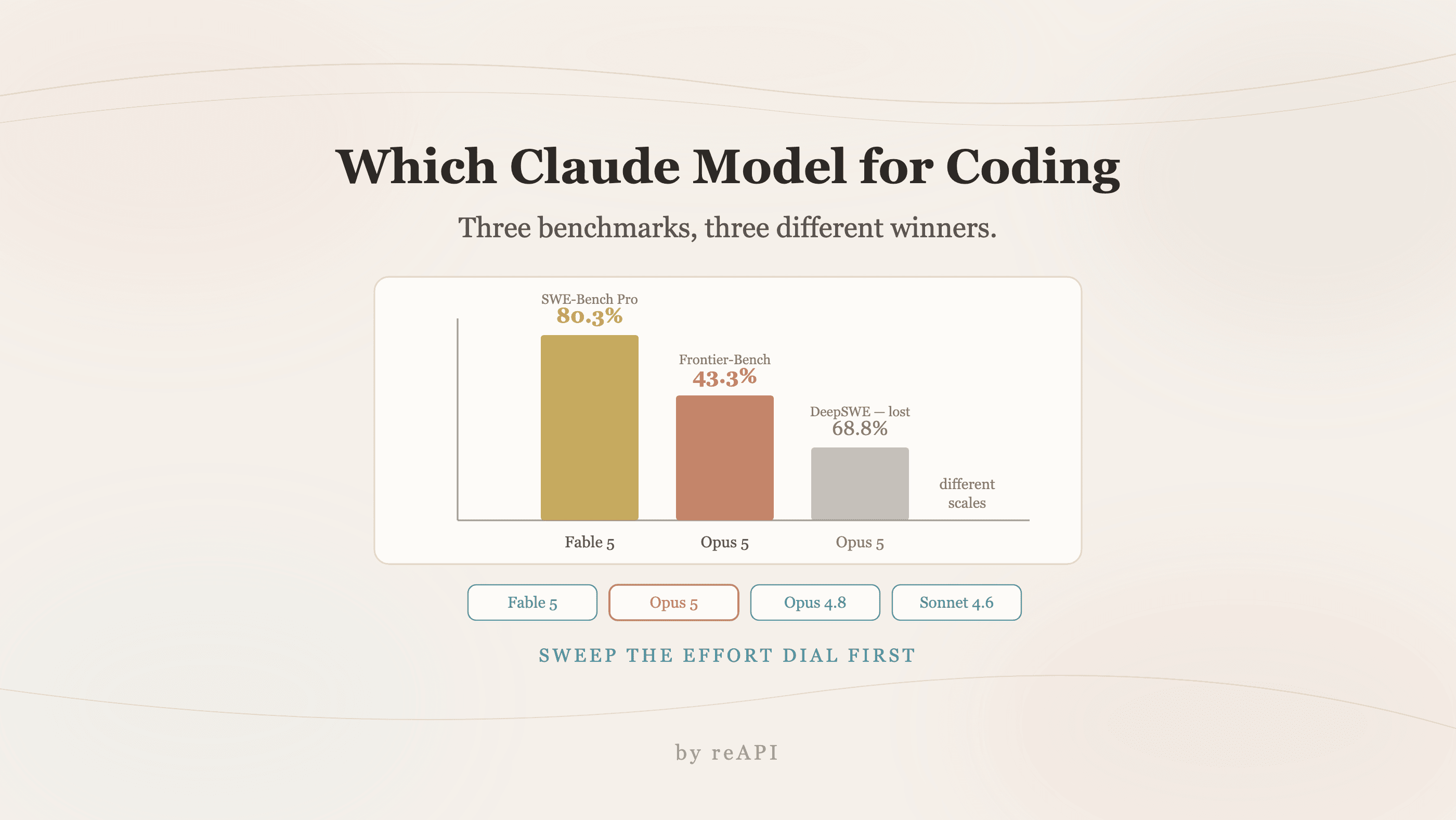 Which Claude Model for Coding

Three benchmarks, three different winners.

SWE-Bench Pro
80.3%

Frontier-Bench
43.3%

DeepSWE — lost
68.8%

different scales

Fable 5

Opus 5

Opus 5

Fable 5

Opus 5

Opus 4.8

Sonnet 4.6

SWEEP THE EFFORT DIAL FIRST

by reAPI